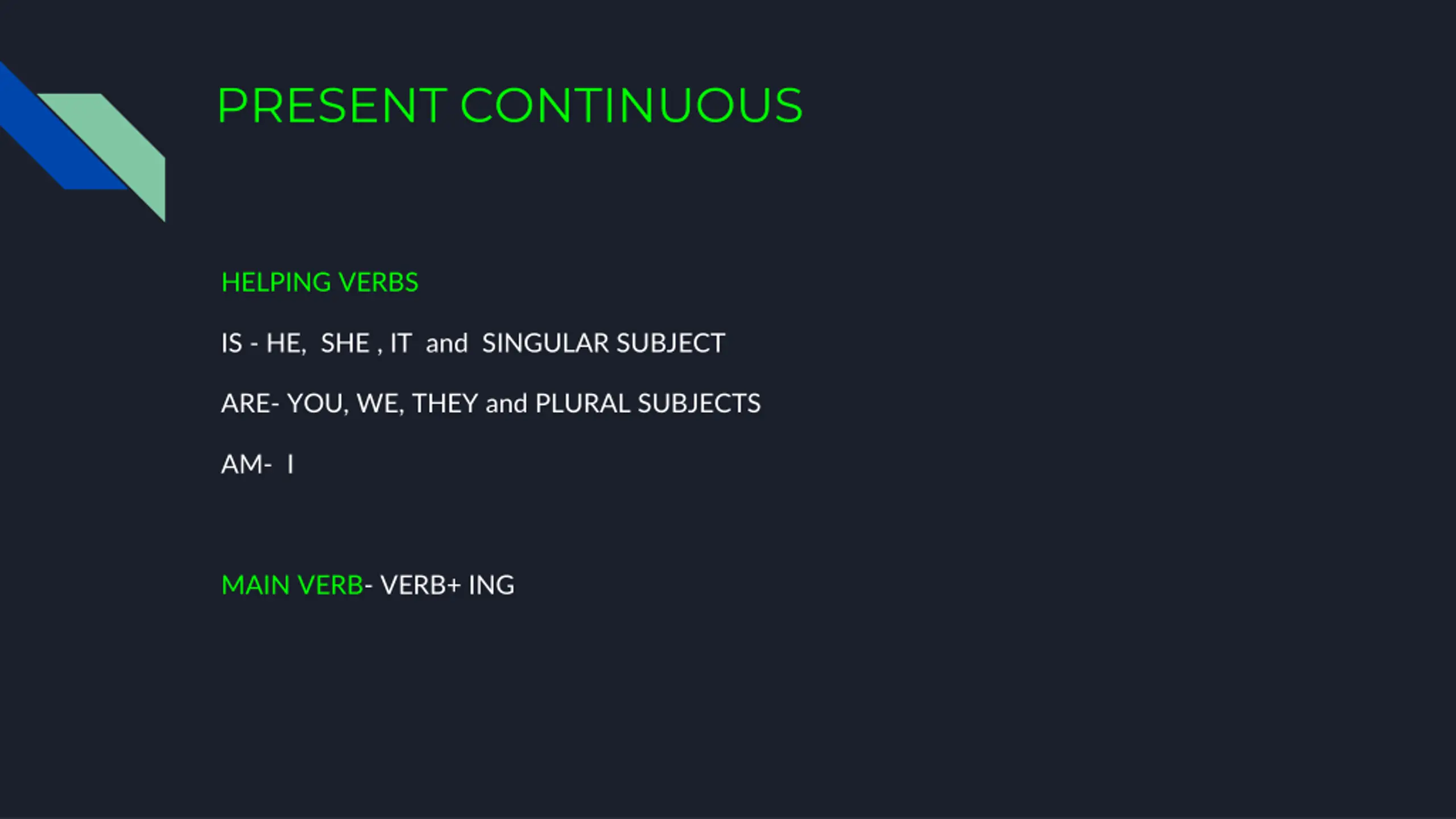 PRESENT CONTINUOUS

HELPING VERBS

IS - HE, SHE , IT and SINGULAR SUBJECT

ARE- YOU, WE, THEY and PLURAL SUBJECTS

AM- I

MAIN VERB- VERB+ ING